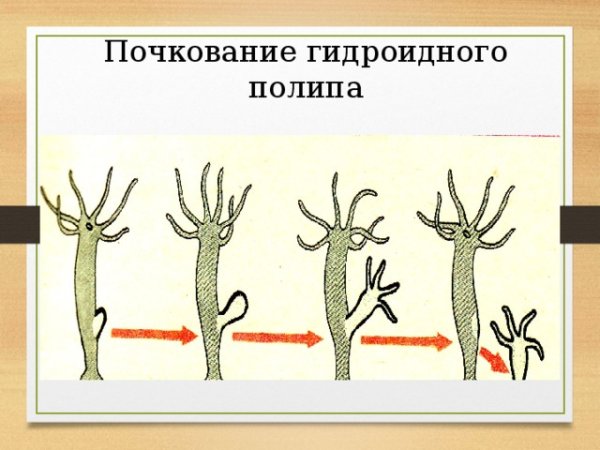 Почкование гидроидного полипа